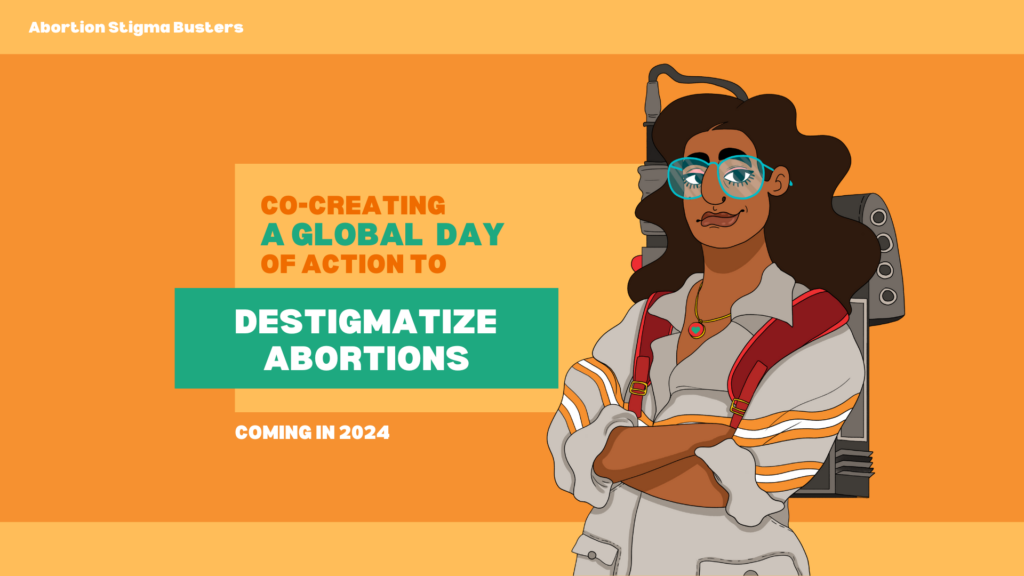 Abortion Stigma Busters

CO-CREATING
A GLOBAL DAY
OF ACTION TO

DESTIGMATIZE
ABORTIONS

COMING IN 2024